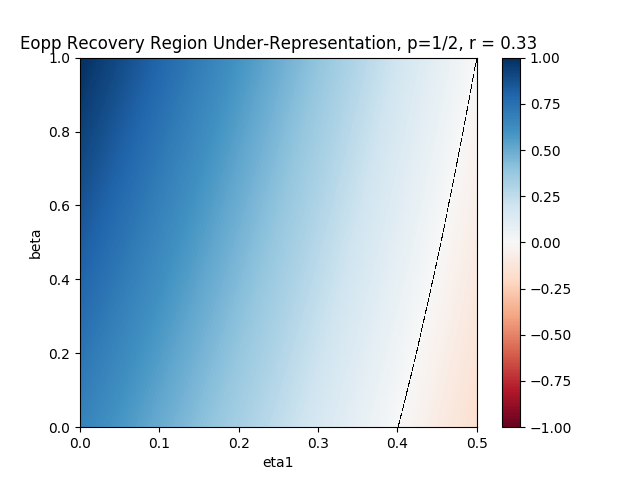 Eopp Recovery Region Under-Representation, p=1/2, r = 0.33

1.0
0.8
0.6
0.4
0.2
0.0

beta

0.0 0.1 0.2 0.3 0.4 0.5

eta1

1.00
0.75
0.50
0.25
0.00
−0.25
−0.50
−0.75
−1.00